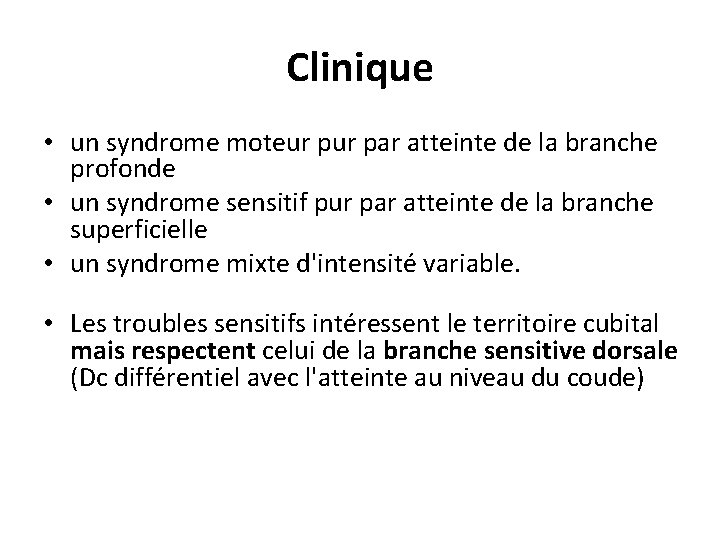 Clinique

• un syndrome moteur pur par atteinte de la branche profonde
• un syndrome sensitif pur par atteinte de la branche superficielle
• un syndrome mixte d'intensité variable.

• Les troubles sensitifs intéressent le territoire cubital mais respectent celui de la branche sensitive dorsale (Dc différentiel avec l'atteinte au niveau du coude)